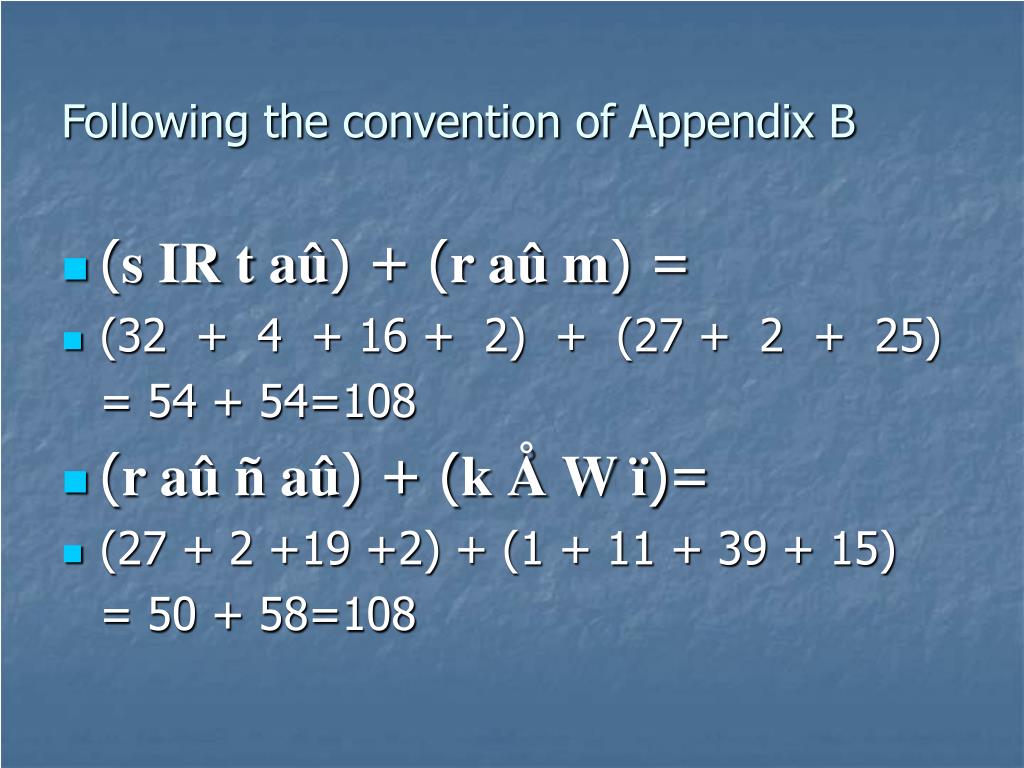 Following the convention of Appendix B

(s IR t aû) + (r aû m) =

(32 + 4 + 16 + 2) + (27 + 2 + 25) = 54 + 54=108

(r aû ñ aû) + (k Å W ï)=

(27 + 2 +19 +2) + (1 + 11 + 39 + 15) = 50 + 58=108